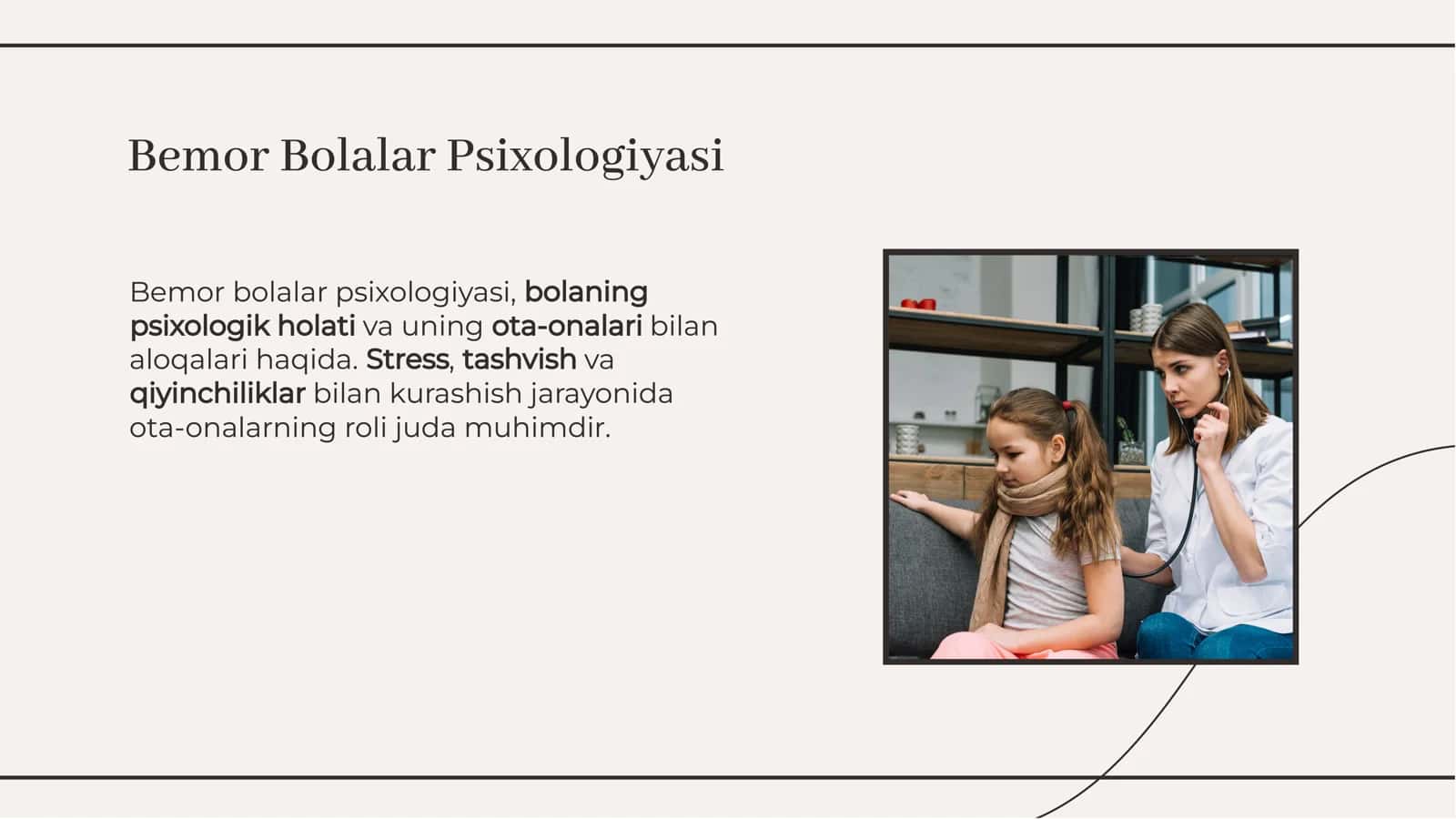 Bemor Bolalar Psixologiyasi

Bemor bolalar psixologiyasi, bolaning psixologik holati va uning ota-onalari bilan aloqalari haqida. Stress, tashvish va qiyinchiliklar bilan kurashish jarayonida ota-onalarning roli juda muhimdir.